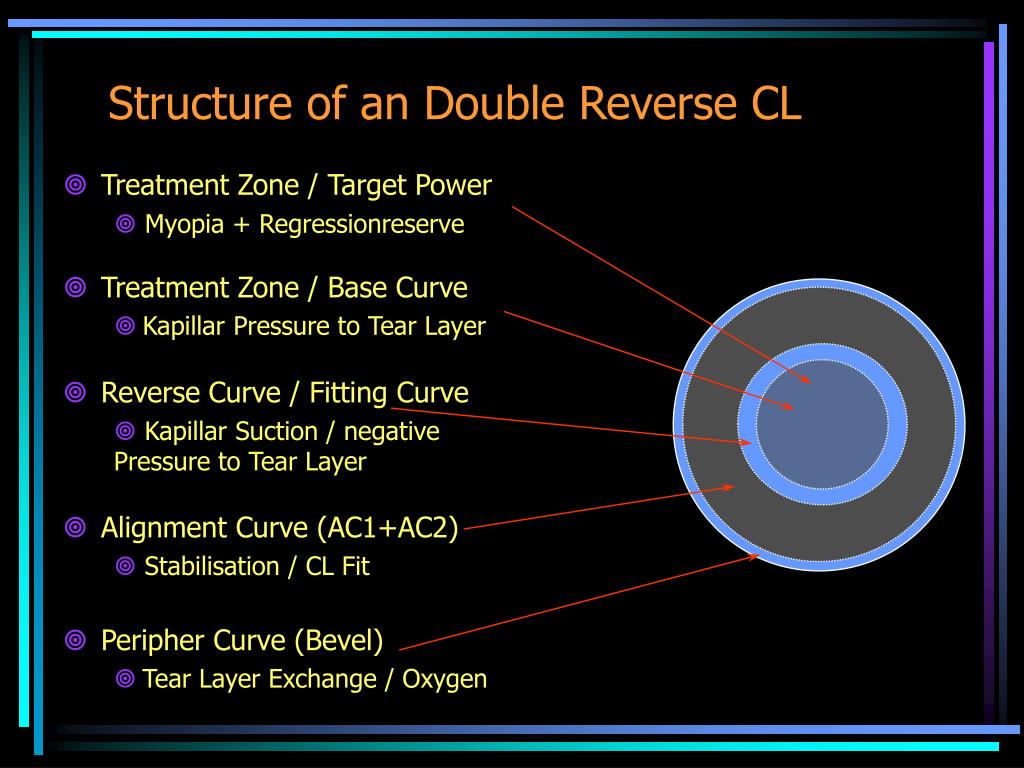 Structure of an Double Reverse CL

Treatment Zone / Target Power

Myopia + Regressionreserve

Treatment Zone / Base Curve

Kapillar Pressure to Tear Layer

Reverse Curve / Fitting Curve

Kapillar Suction / negative Pressure to Tear Layer

Alignment Curve (AC1+AC2)

Stabilisation / CL Fit

Peripher Curve (Bevel)

Tear Layer Exchange / Oxygen